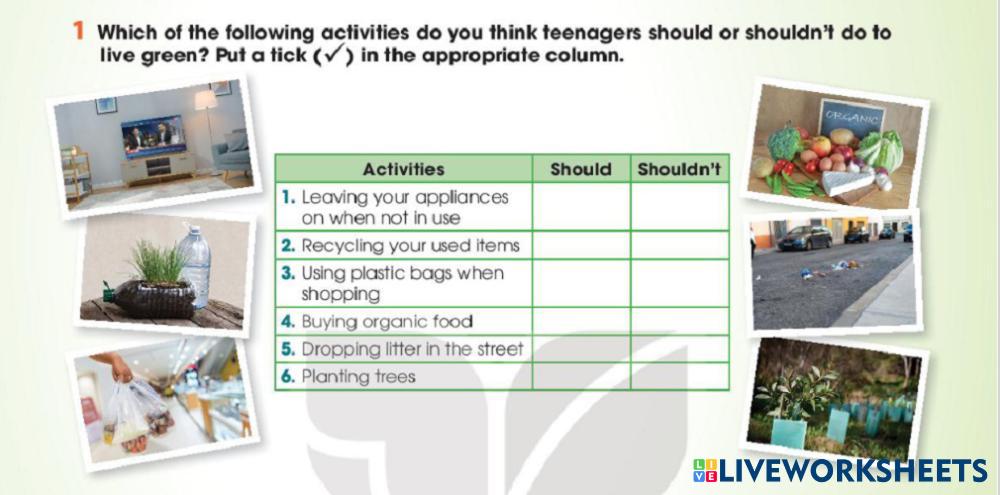 1 Which of the following activities do you think teenagers should or shouldn't do to live green? Put a tick (✓) in the appropriate column.

ORGANIC

| Activities | Should | Shouldn't |
|---|---|---|
| 1. Leaving your appliances on when not in use | | |
| 2. Recycling your used items | | |
| 3. Using plastic bags when shopping | | |
| 4. Buying organic food | | |
| 5. Dropping litter in the street | | |
| 6. Planting trees | | |

LIVEWORKSHEETS